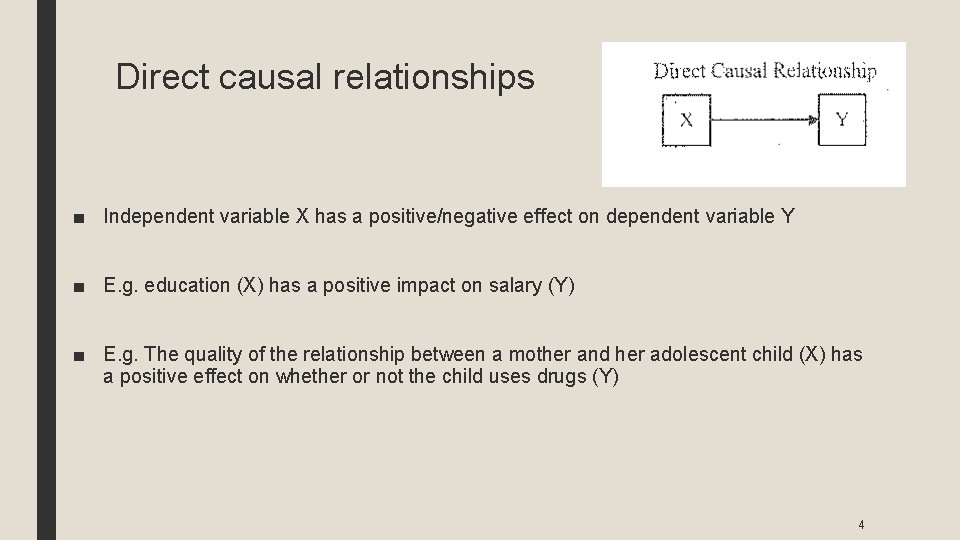 Direct causal relationships

Direct Causal Relationship

X

Y

■ Independent variable X has a positive/negative effect on dependent variable Y

■ E.g. education (X) has a positive impact on salary (Y)

■ E.g. The quality of the relationship between a mother and her adolescent child (X) has a positive effect on whether or not the child uses drugs (Y)

4